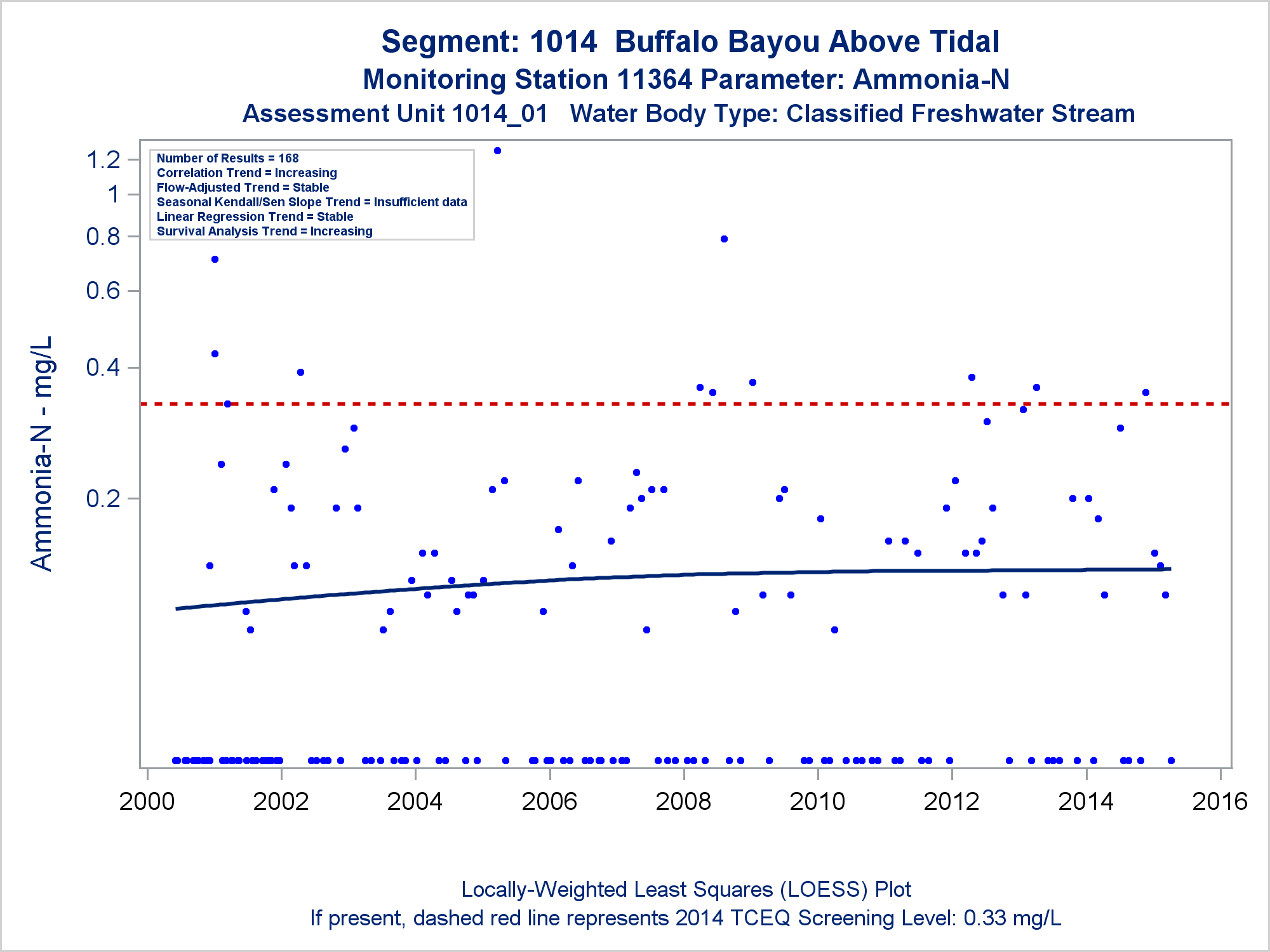 Segment: 1014 Buffalo Bayou Above Tidal
Monitoring Station 11364 Parameter: Ammonia-N
Assessment Unit 1014_01 Water Body Type: Classified Freshwater Stream

Number of Results = 168
Correlation Trend = Increasing
Flow-Adjusted Trend = Stable
Seasonal Kendall/Sen Slope Trend = Insufficient data
Linear Regression Trend = Stable
Survival Analysis Trend = Increasing

Ammonia-N - mg/L

1.2
1
0.8
0.6
0.4
0.2

2000
2002
2004
2006
2008
2010
2012
2014
2016

Locally-Weighted Least Squares (LOESS) Plot
If present, dashed red line represents 2014 TCEQ Screening Level: 0.33 mg/L